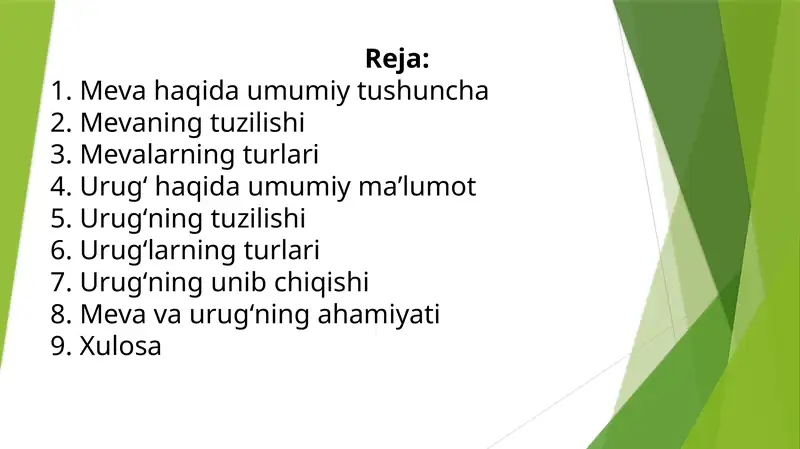 Reja:
1. Meva haqida umumiy tushuncha
2. Mevaning tuzilishi
3. Mevalarning turlari
4. Urug‘ haqida umumiy ma’lumot
5. Urug‘ning tuzilishi
6. Urug‘larning turlari
7. Urug‘ning unib chiqishi
8. Meva va urug‘ning ahamiyati
9. Xulosa